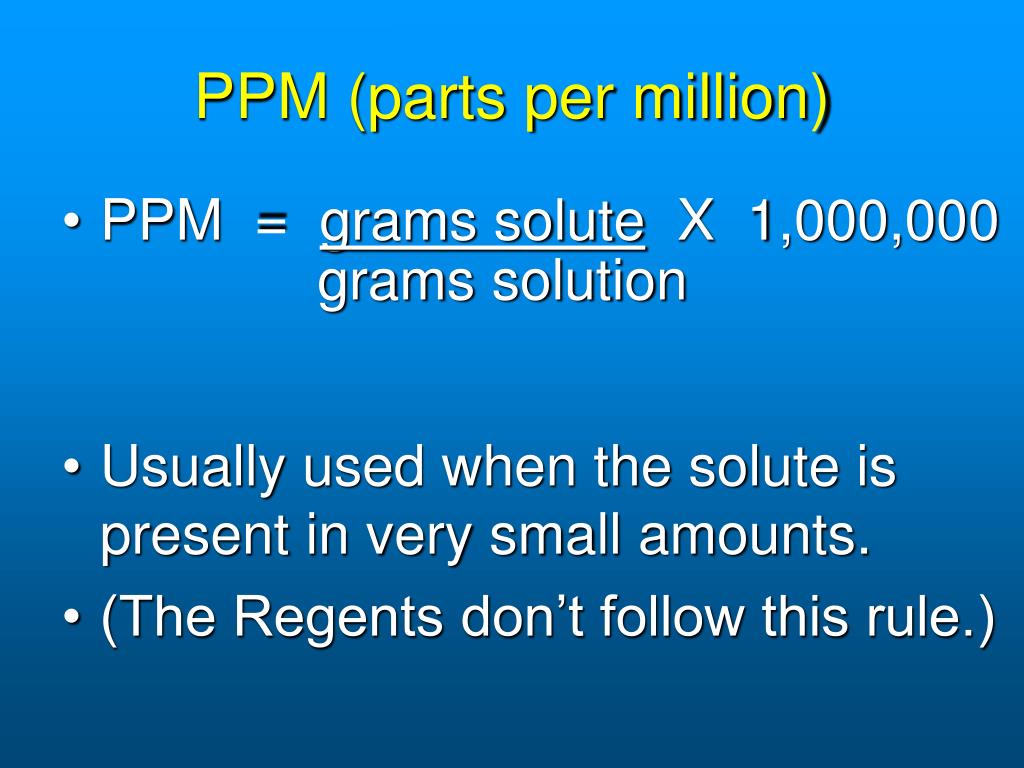 PPM (parts per million)

• PPM = $\frac{\text{grams solute}}{\text{grams solution}}$ X 1,000,000

• Usually used when the solute is present in very small amounts.

• (The Regents don't follow this rule.)